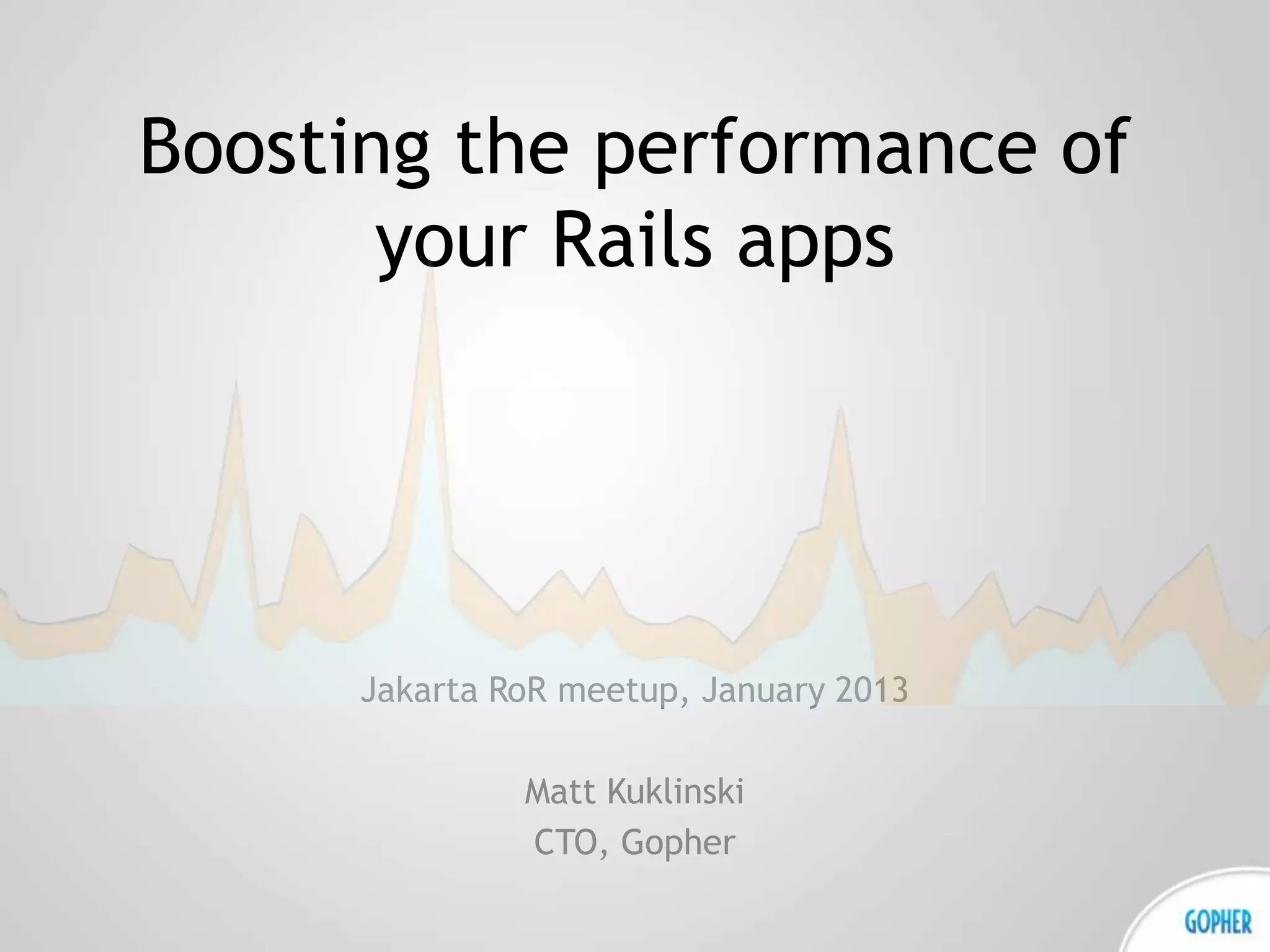 Boosting the performance of your Rails apps

Jakarta RoR meetup, January 2013

Matt Kuklinski
CTO, Gopher

GOPHER